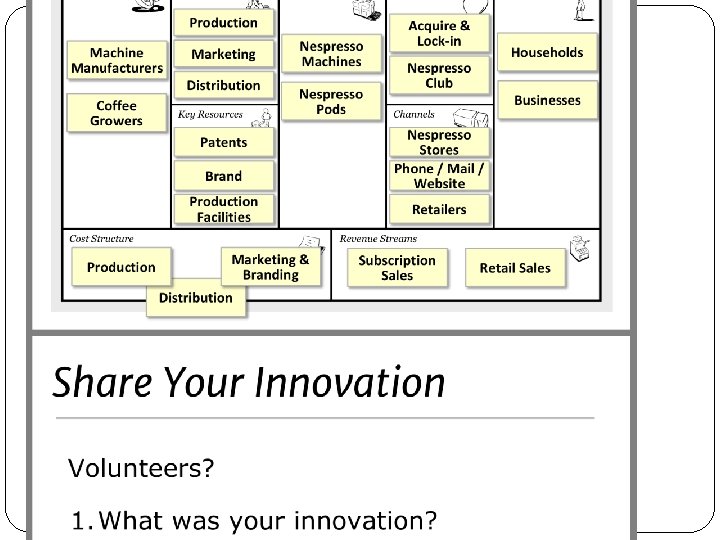 Machine Manufacturers

Coffee Growers

Production

Marketing

Distribution

Key Resources

Patents

Brand

Production Facilities

Nespresso Machines

Nespresso Pods

Acquire & Lock-in

Nespresso Club

Channels

Nespresso Stores

Phone / Mail / Website

Retailers

Households

Businesses

Cost Structure

Production

Marketing & Branding

Distribution

Revenue Streams

Subscription Sales

Retail Sales

Share Your Innovation

Volunteers?

1. What was your innovation?